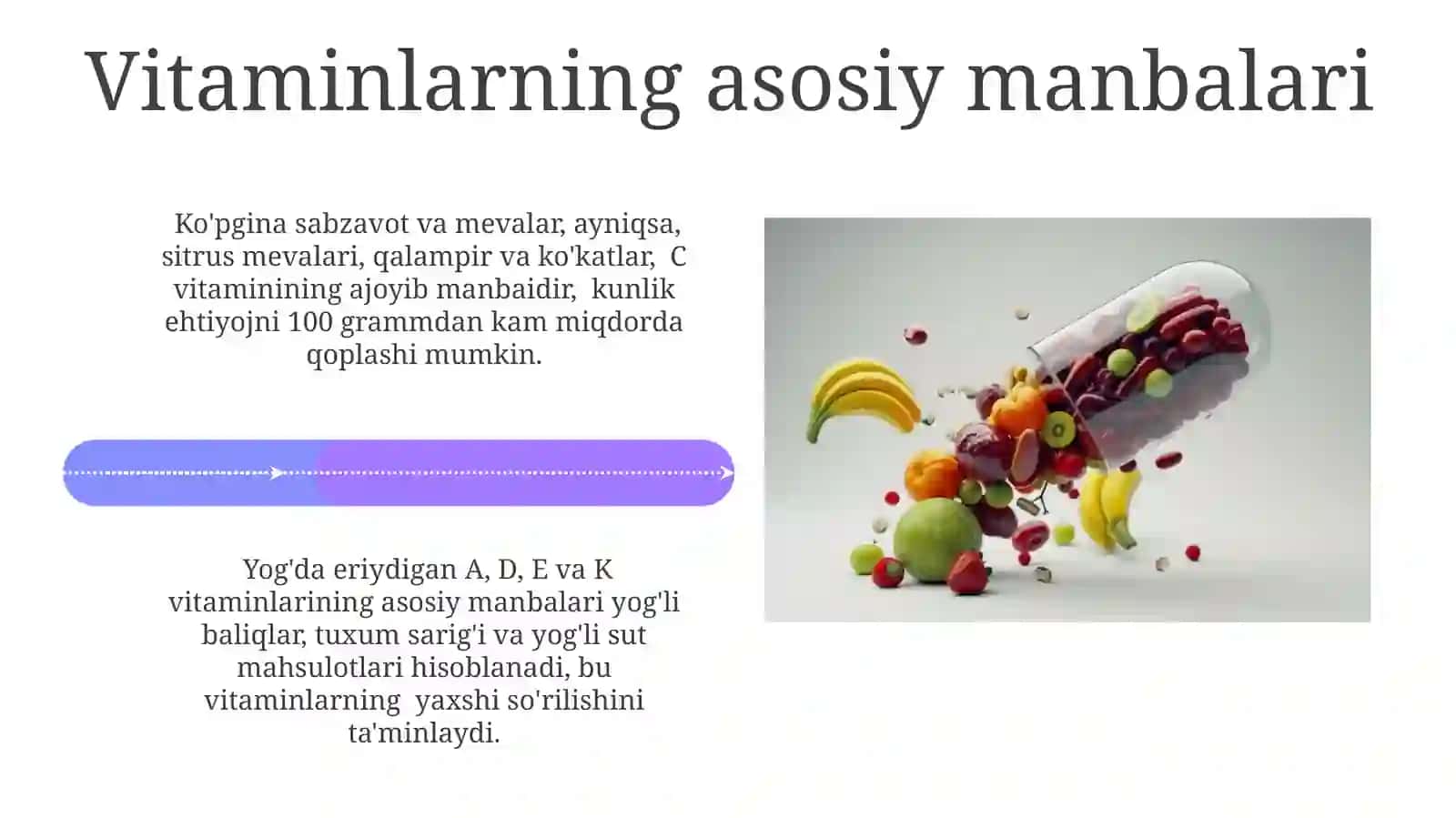 Vitaminlarning asosiy manbalari

Ko'pgina sabzavot va mevalar, ayniqsa, sitrus mevalari, qalampir va ko'katlar, C vitaminining ajoyib manbaidir, kunlik ehtiyojni 100 grammdan kam miqdorda qoplashi mumkin.

Yog'da eriydigan A, D, E va K vitaminlarining asosiy manbalari yog'li baliqlar, tuxum sarig'i va yog'li sut mahsulotlari hisoblanadi, bu vitaminlarning yaxshi so'rilishini ta'minlaydi.